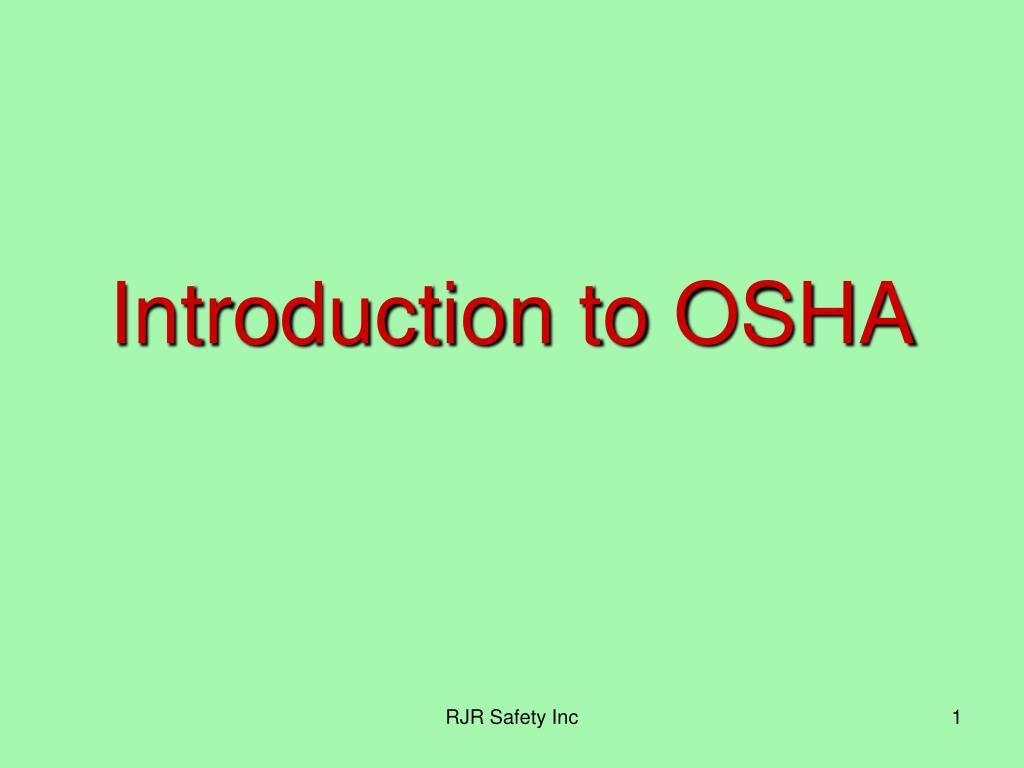 Introduction to OSHA

RJR Safety Inc

1